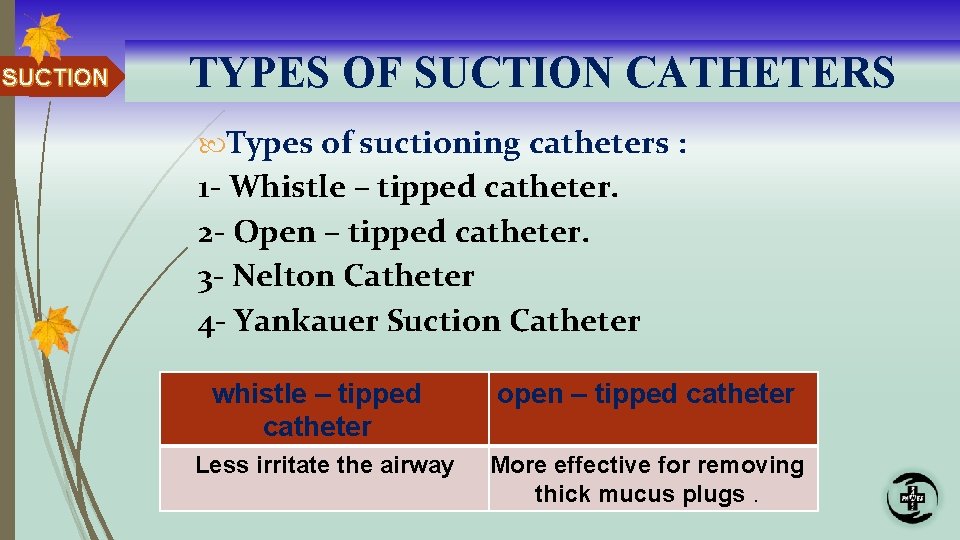 SUCTION

TYPES OF SUCTION CATHETERS

Types of suctioning catheters :
1- Whistle – tipped catheter.
2- Open – tipped catheter.
3- Nelton Catheter
4- Yankauer Suction Catheter

| whistle – tipped catheter | open – tipped catheter |
|---|---|
| Less irritate the airway | More effective for removing thick mucus plugs . |